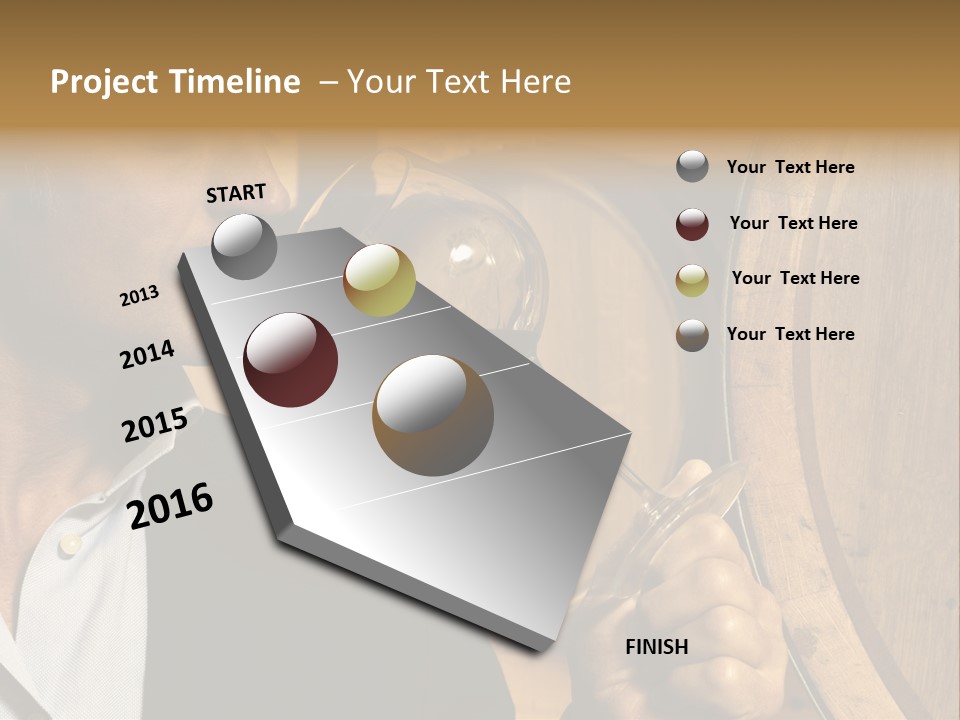 Project Timeline – Your Text Here

START

2013

2014

2015

2016

FINISH

Your Text Here

Your Text Here

Your Text Here

Your Text Here